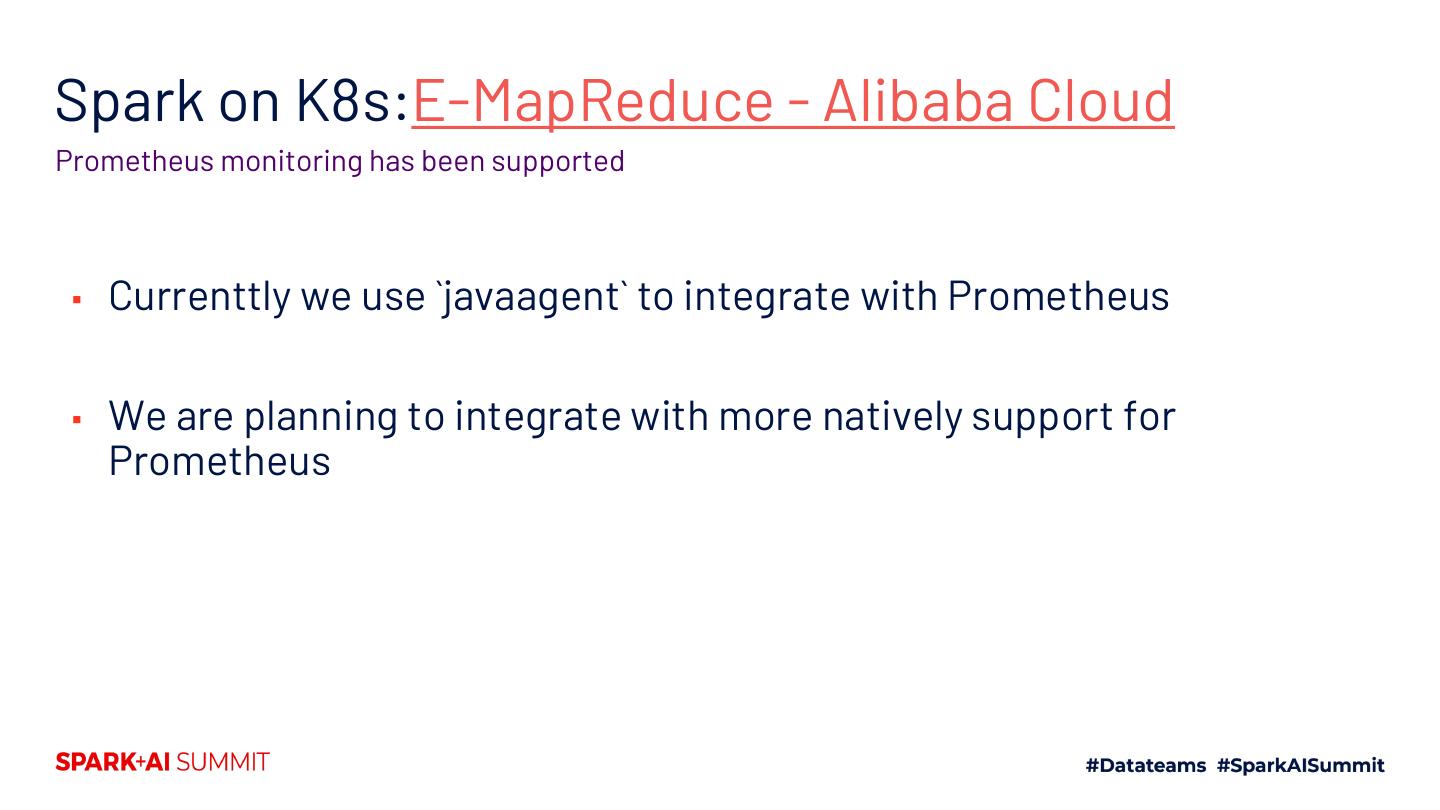 Spark on K8s:E-MapReduce - Alibaba Cloud
Prometheus monitoring has been supported

▪ Currenttly we use `javaagent` to integrate with Prometheus

▪ We are planning to integrate with more natively support for Prometheus

SPARK+AI SUMMIT

#Datateams #SparkAISummit